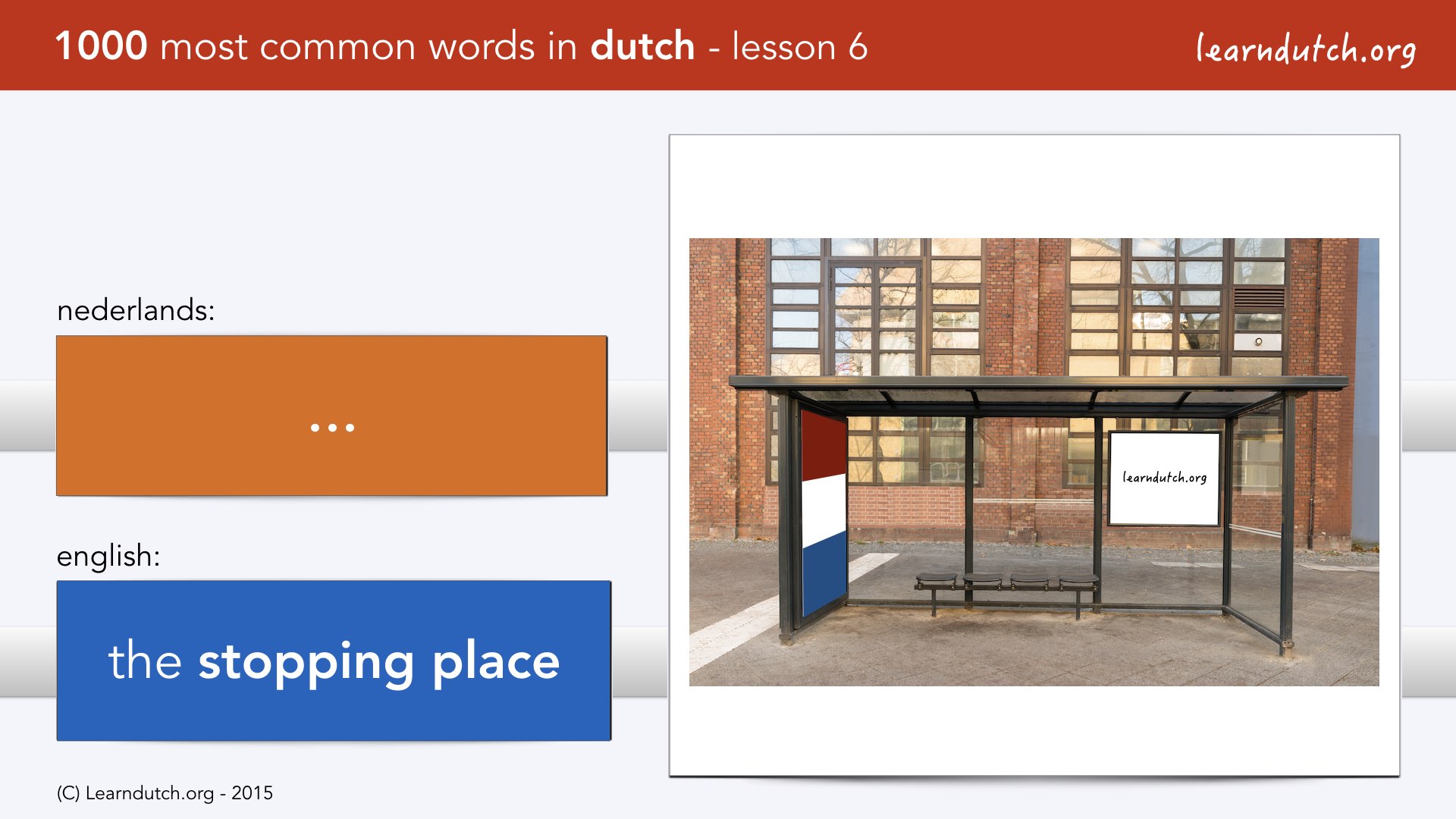 1000 most common words in dutch - lesson 6

learndutch.org

nederlands:

...

english:

the stopping place

learndutch.org

(C) Learndutch.org - 2015